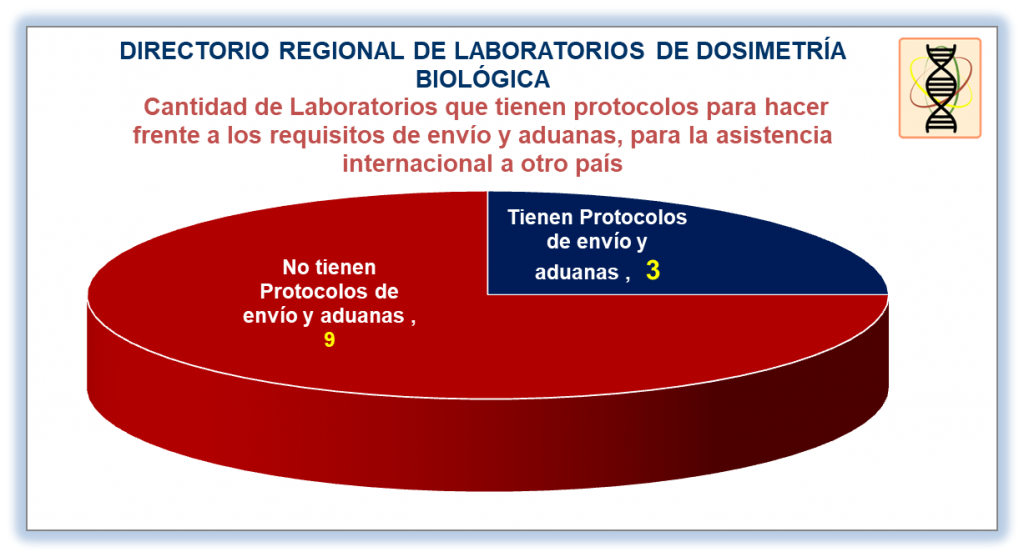 DIRECTORIO REGIONAL DE LABORATORIOS DE DOSIMETRÍA BIOLÓGICA

Cantidad de Laboratorios que tienen protocolos para hacer frente a los requisitos de envío y aduanas, para la asistencia internacional a otro país

Tienen Protocolos de envío y aduanas , 3

No tienen Protocolos de envío y aduanas , 9